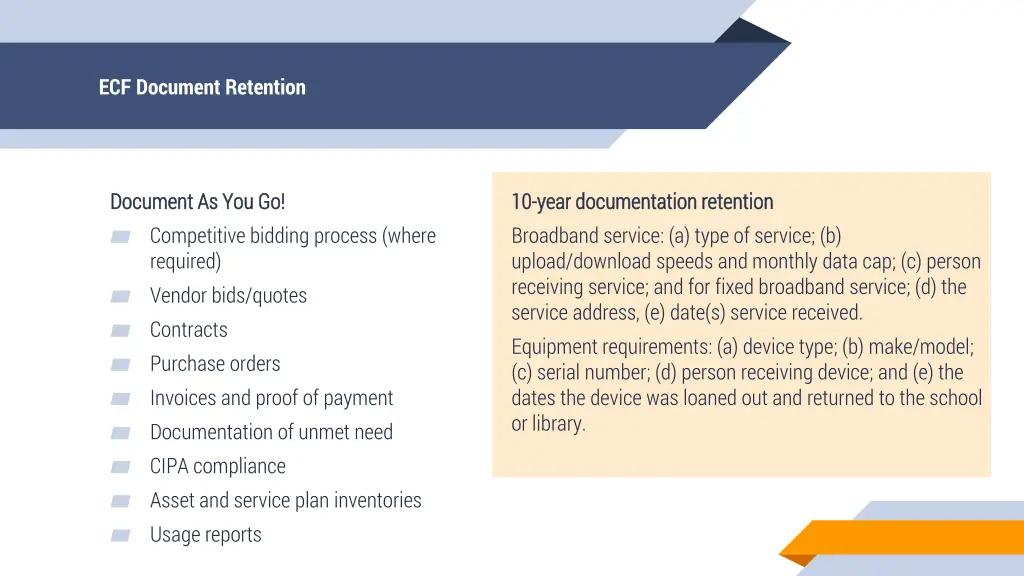 ECF Document Retention

Document As You Go!

Competitive bidding process (where required)

Vendor bids/quotes

Contracts

Purchase orders

Invoices and proof of payment

Documentation of unmet need

CIPA compliance

Asset and service plan inventories

Usage reports

10-year documentation retention

Broadband service: (a) type of service; (b) upload/download speeds and monthly data cap; (c) person receiving service; and for fixed broadband service; (d) the service address, (e) date(s) service received.

Equipment requirements: (a) device type; (b) make/model; (c) serial number; (d) person receiving device; and (e) the dates the device was loaned out and returned to the school or library.